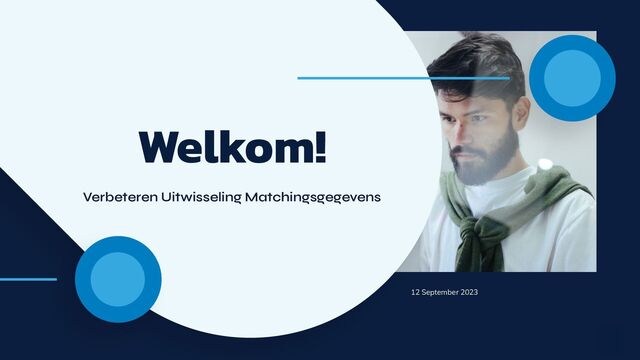 Welkom!

Verbeteren Uitwisseling Matchingsgegevens

12 September 2023